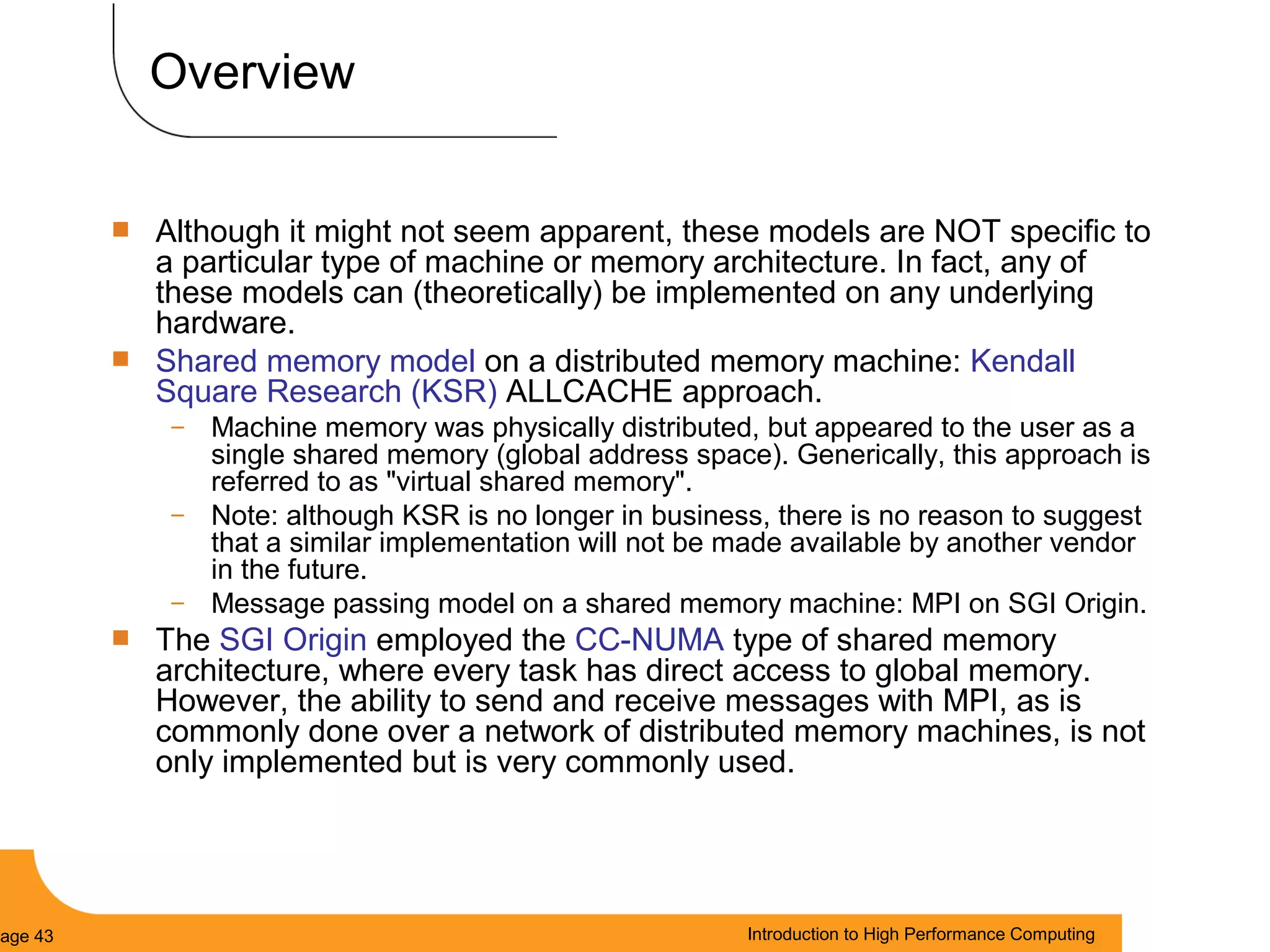 Overview

Although it might not seem apparent, these models are NOT specific to a particular type of machine or memory architecture. In fact, any of these models can (theoretically) be implemented on any underlying hardware.

Shared memory model on a distributed memory machine: Kendall Square Research (KSR) ALLCACHE approach.

– Machine memory was physically distributed, but appeared to the user as a single shared memory (global address space). Generically, this approach is referred to as "virtual shared memory".

– Note: although KSR is no longer in business, there is no reason to suggest that a similar implementation will not be made available by another vendor in the future.

– Message passing model on a shared memory machine: MPI on SGI Origin.

The SGI Origin employed the CC-NUMA type of shared memory architecture, where every task has direct access to global memory. However, the ability to send and receive messages with MPI, as is commonly done over a network of distributed memory machines, is not only implemented but is very commonly used.

age 43

Introduction to High Performance Computing